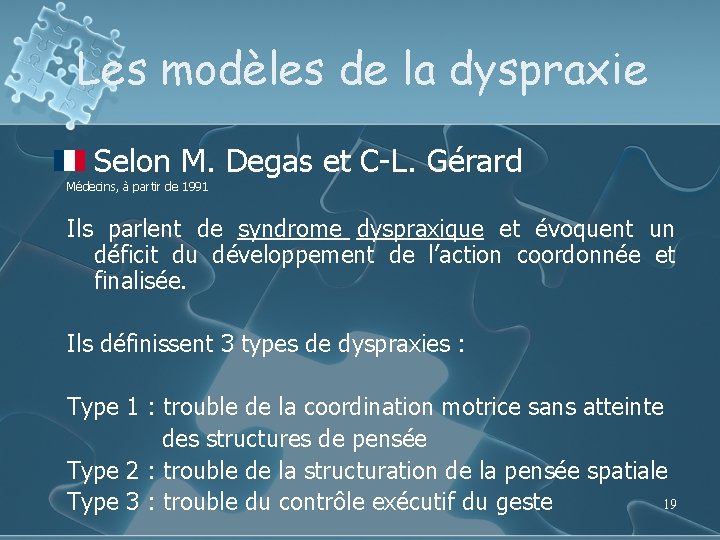 Les modèles de la dyspraxie

Selon M. Degas et C-L. Gérard
Médecins, à partir de 1991

Ils parlent de syndrome dyspraxique et évoquent un déficit du développement de l'action coordonnée et finalisée.

Ils définissent 3 types de dyspraxies :

Type 1 : trouble de la coordination motrice sans atteinte des structures de pensée
Type 2 : trouble de la structuration de la pensée spatiale
Type 3 : trouble du contrôle exécutif du geste

19